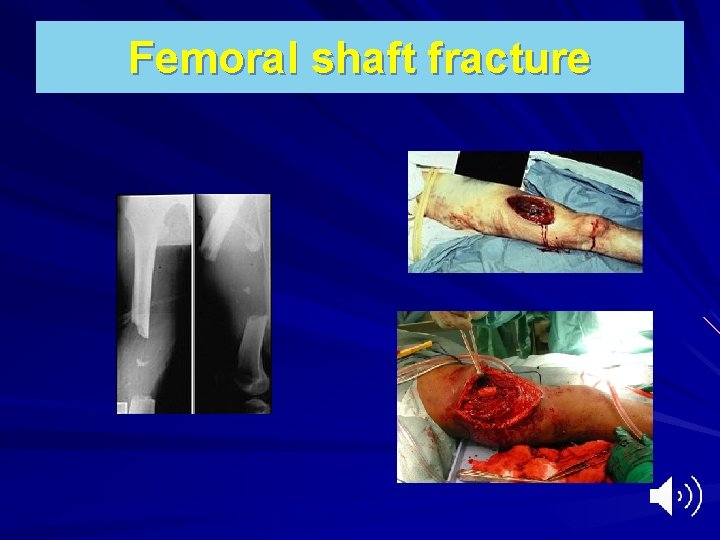 Femoral shaft fracture